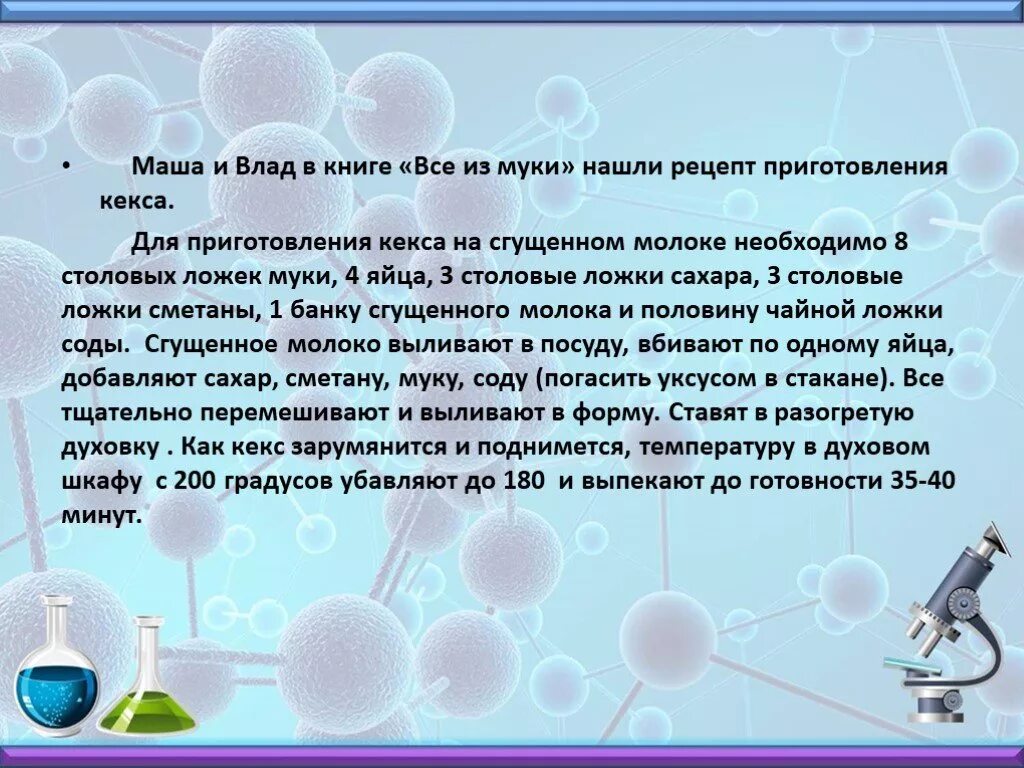 • Маша и Влад в книге «Все из муки» нашли рецепт приготовления кекса.

Для приготовления кекса на сгущенном молоке необходимо 8 столовых ложек муки, 4 яйца, 3 столовые ложки сахара, 3 столовые ложки сметаны, 1 банку сгущенного молока и половину чайной ложки соды. Сгущенное молоко выливают в посуду, вбивают по одному яйца, добавляют сахар, сметану, муку, соду (погасить уксусом в стакане). Все тщательно перемешивают и выливают в форму. Ставят в разогретую духовку . Как кекс зарумянится и поднимется, температуру в духовом шкафу с 200 градусов убавляют до 180 и выпекают до готовности 35-40 минут.